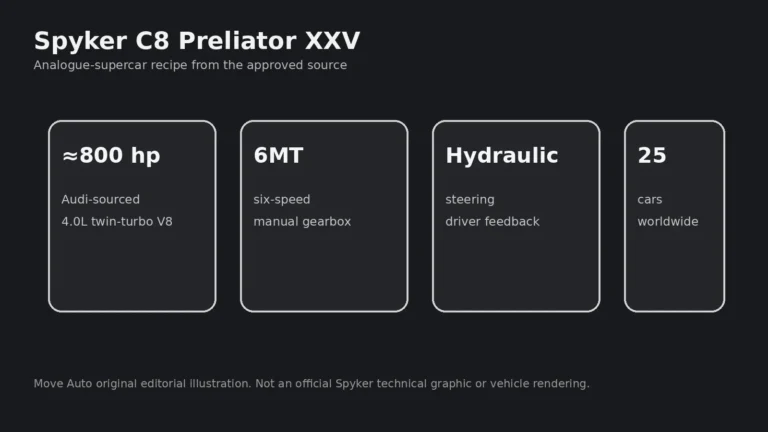 Spyker C8 Preliator XXV

Analogue-supercar recipe from the approved source

≈800 hp

Audi-sourced
4.0L twin-turbo V8

6MT

six-speed
manual gearbox

Hydraulic

steering
driver feedback

25

cars
worldwide

Move Auto original editorial illustration. Not an official Spyker technical graphic or vehicle rendering.